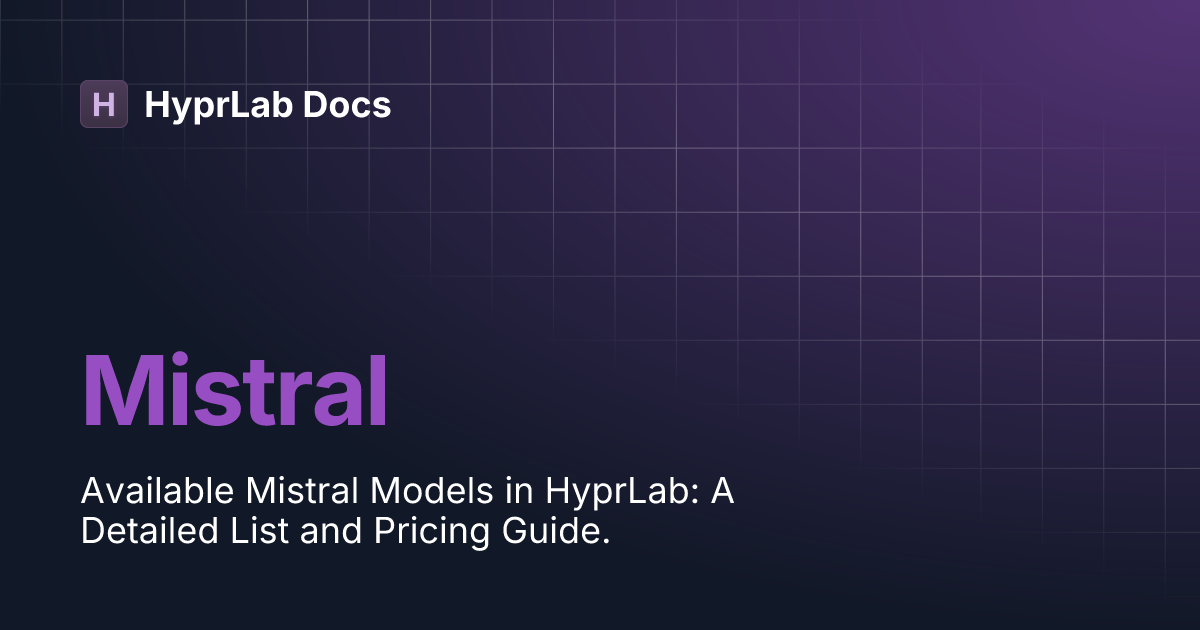 H HyprLab Docs

Mistral

Available Mistral Models in HyprLab: A Detailed List and Pricing Guide.